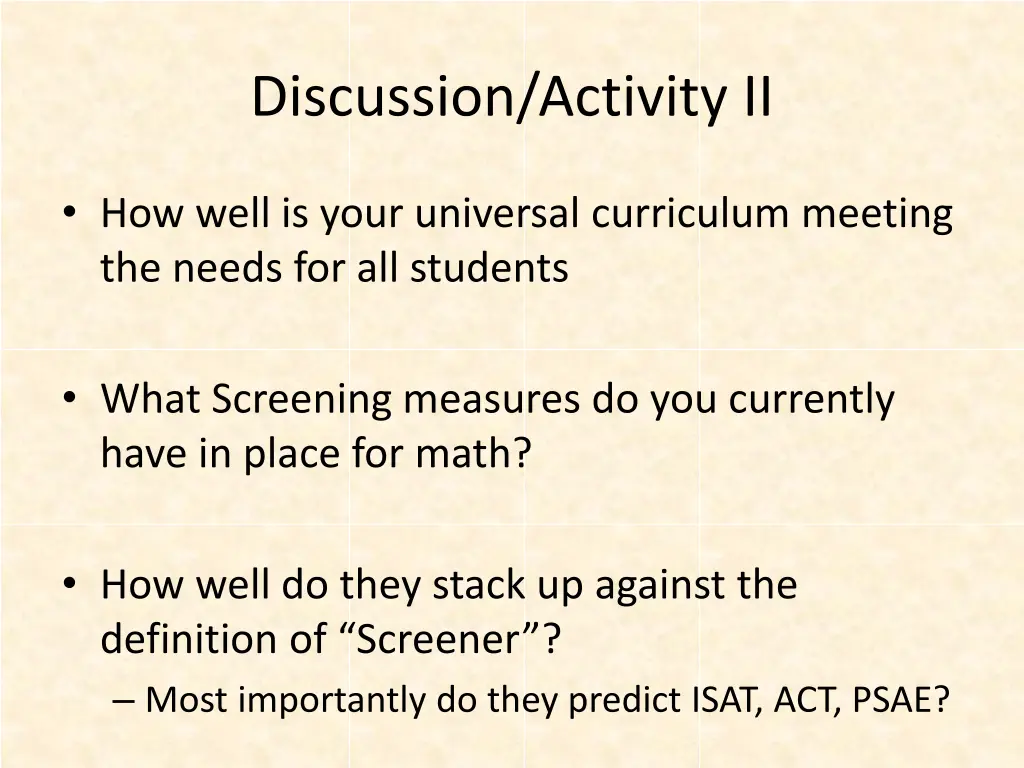 Discussion/Activity II

• How well is your universal curriculum meeting the needs for all students

• What Screening measures do you currently have in place for math?

• How well do they stack up against the definition of “Screener”?
– Most importantly do they predict ISAT, ACT, PSAE?